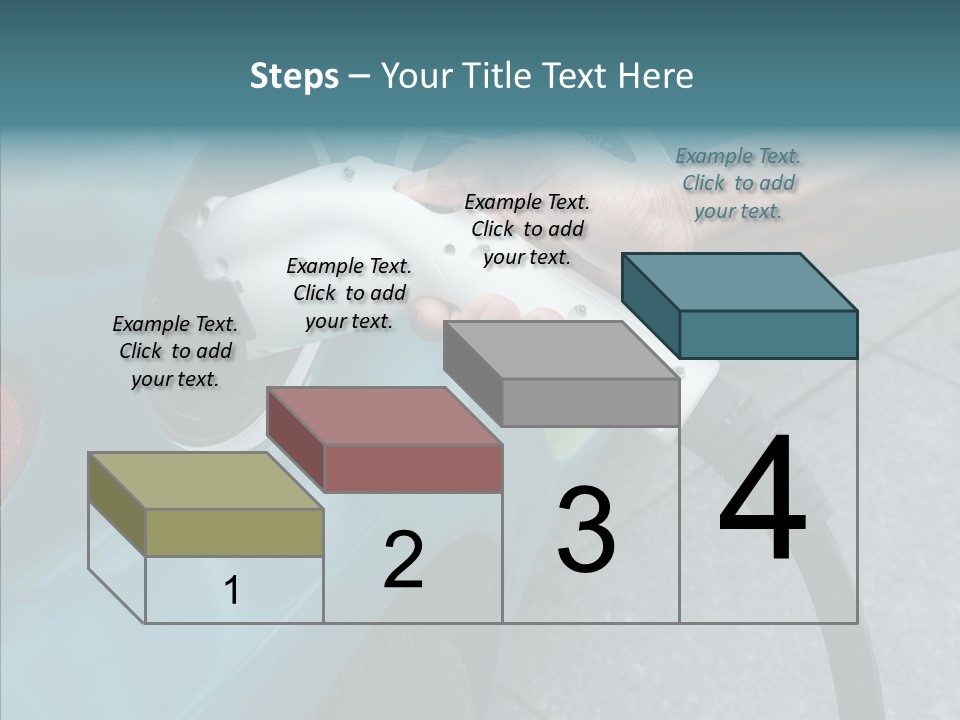 Steps – Your Title Text Here

Example Text. Click to add your text.

Example Text. Click to add your text.

Example Text. Click to add your text.

Example Text. Click to add your text.

1

2

3

4